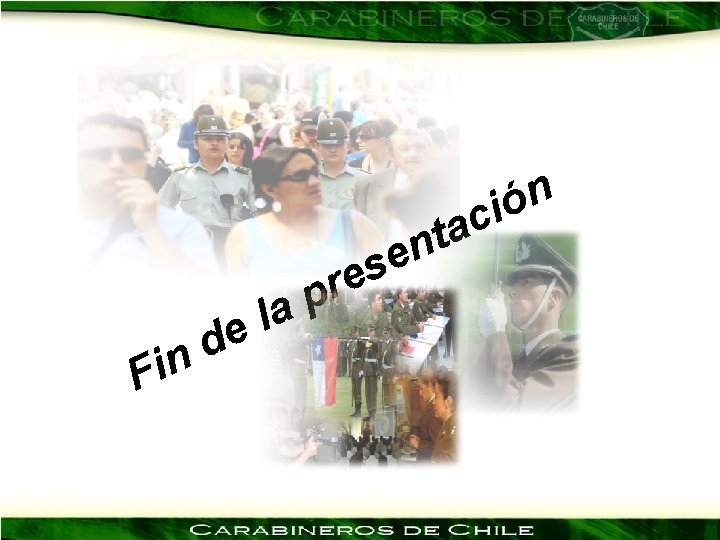 CARABINEROS DE CHILE

CARABINEROS DE CHILE

Fin de la presentación

CARABINEROS DE CHILE